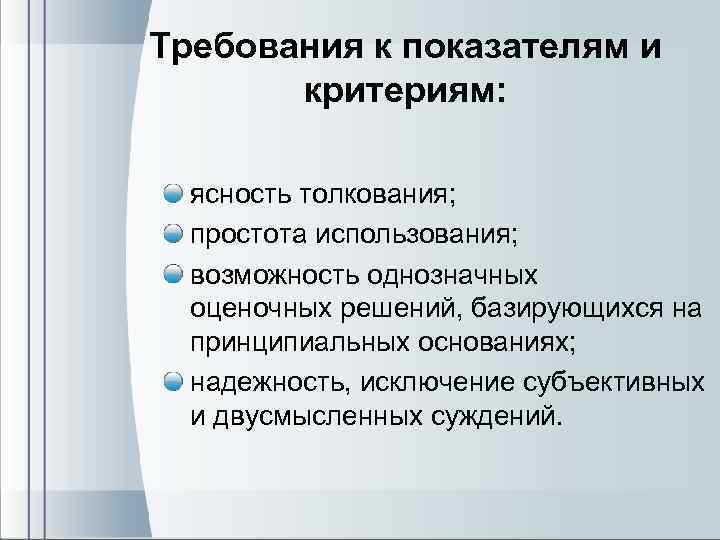 Требования к показателям и критериям:

ясность толкования;

простота использования;

возможность однозначных оценочных решений, базирующихся на принципиальных основаниях;

надежность, исключение субъективных и двусмысленных суждений.